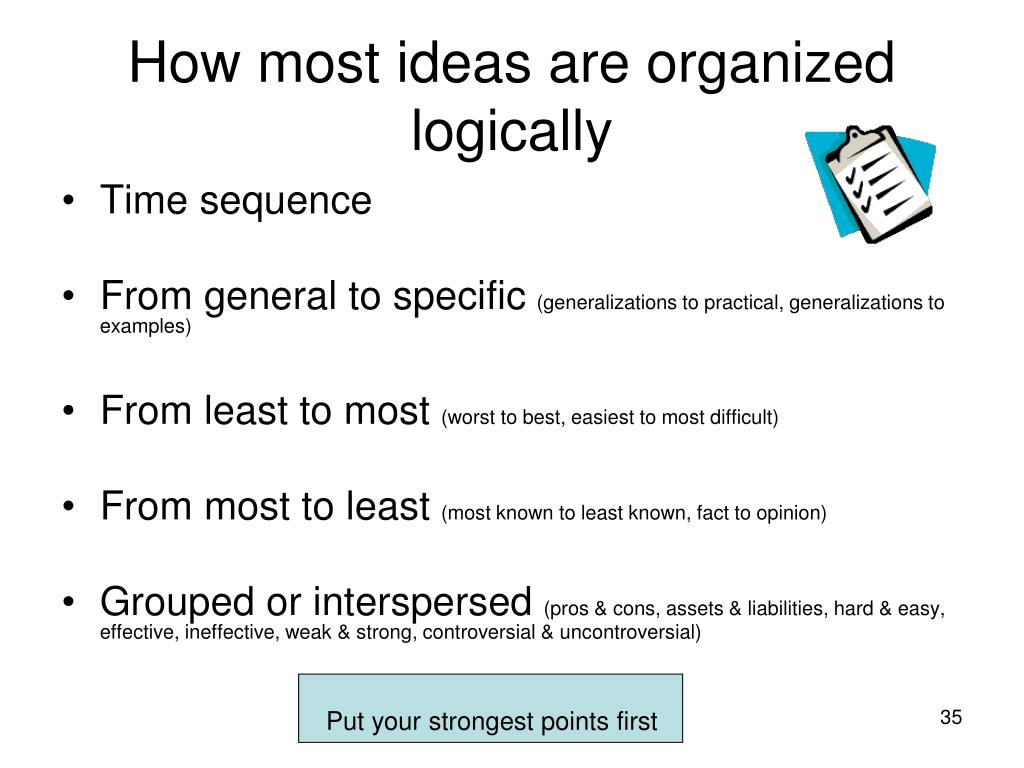 How most ideas are organized logically

• Time sequence

• From general to specific (generalizations to practical, generalizations to examples)

• From least to most (worst to best, easiest to most difficult)

• From most to least (most known to least known, fact to opinion)

• Grouped or interspersed (pros & cons, assets & liabilities, hard & easy, effective, ineffective, weak & strong, controversial & uncontroversial)

Put your strongest points first

35